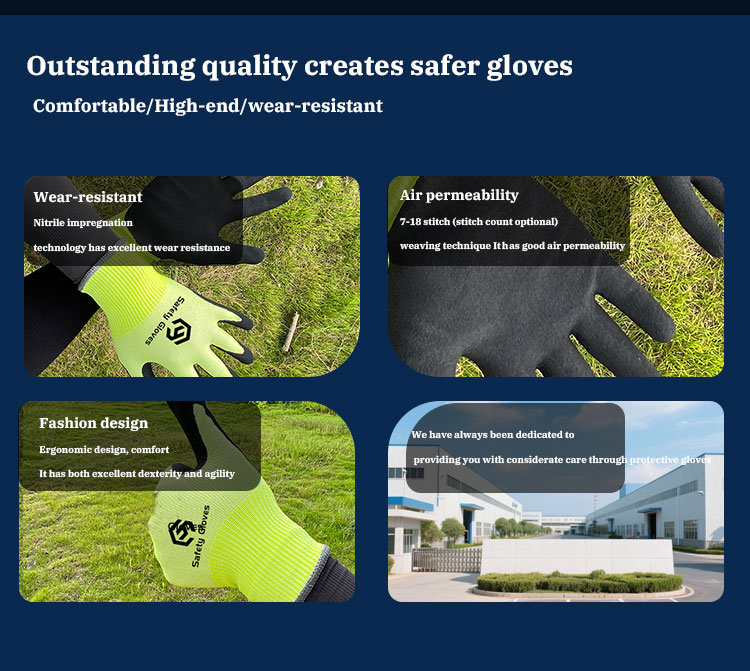 Outstanding quality creates safer gloves

Comfortable/High-end/wear-resistant

Wear-resistant

Nitrile impregnation

technology has excellent wear resistance

Safety Gloves

Air permeability

7-18 stitch (stitch count optional)

weaving technique It has good air permeability

Fashion design

Ergonomic design, comfort

It has both excellent dexterity and agility

Safety Gloves

We have always been dedicated to

providing you with considerate care through protective gloves